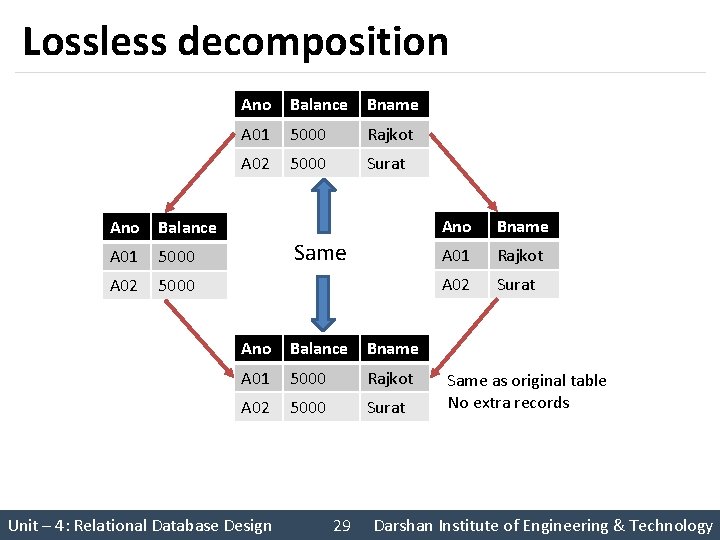 Lossless decomposition

| Ano | Balance | Bname |
|---|---|---|
| A01 | 5000 | Rajkot |
| A02 | 5000 | Surat |

| Ano | Balance |
|---|---|
| A01 | 5000 |
| A02 | 5000 |

Same

| Ano | Bname |
|---|---|
| A01 | Rajkot |
| A02 | Surat |

| Ano | Balance | Bname |
|---|---|---|
| A01 | 5000 | Rajkot |
| A02 | 5000 | Surat |

Same as original table
No extra records

Unit – 4: Relational Database Design 29 Darshan Institute of Engineering & Technology